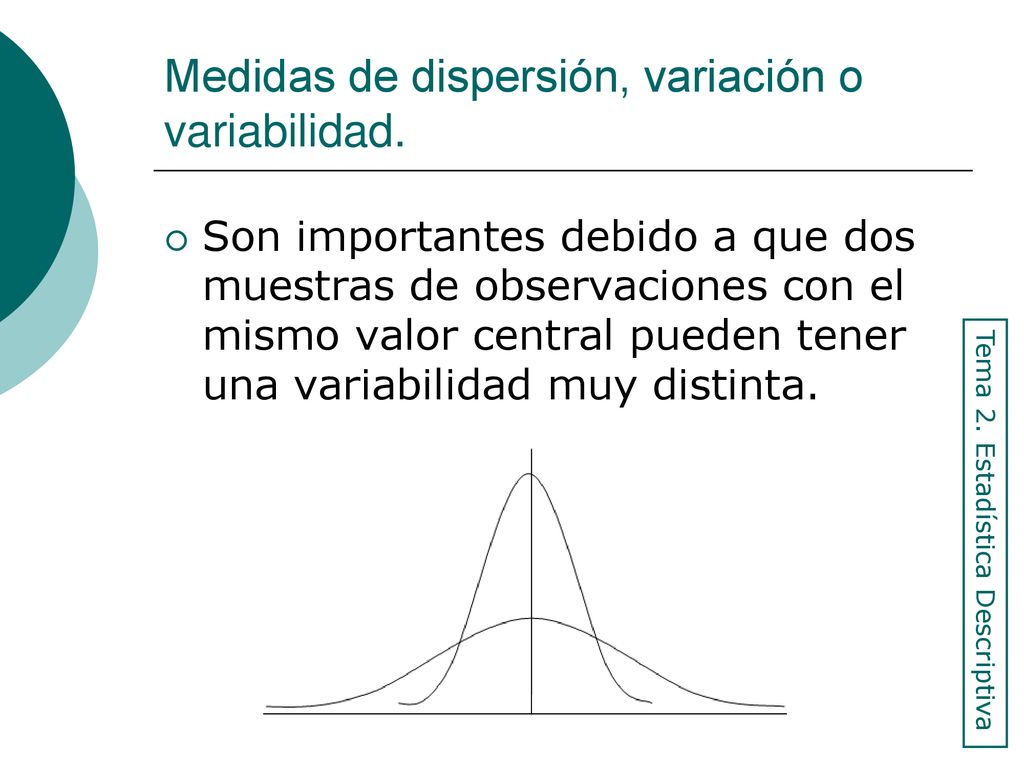 Medidas de dispersión, variación o variabilidad.

Son importantes debido a que dos muestras de observaciones con el mismo valor central pueden tener una variabilidad muy distinta.

Tema 2. Estadística Descriptiva